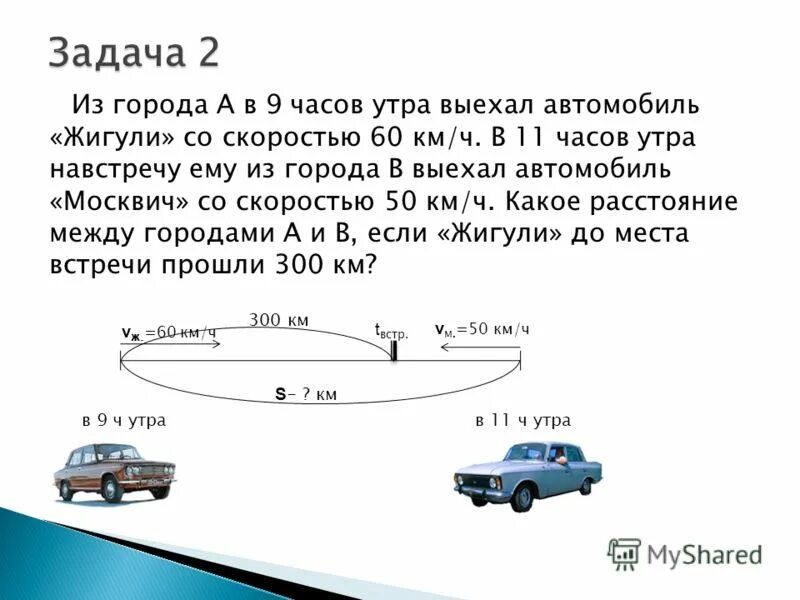 Задача 2

Из города А в 9 часов утра выехал автомобиль «Жигули» со скоростью 60 км/ч. В 11 часов утра навстречу ему из города В выехал автомобиль «Москвич» со скоростью 50 км/ч. Какое расстояние между городами А и В, если «Жигули» до места встречи прошли 300 км?

$v_{ж.}$=60 км/ч

300 км

$t_{встр.}$

$v_{м.}$=50 км/ч

S– ? км

в 9 ч утра

в 11 ч утра

MyShared